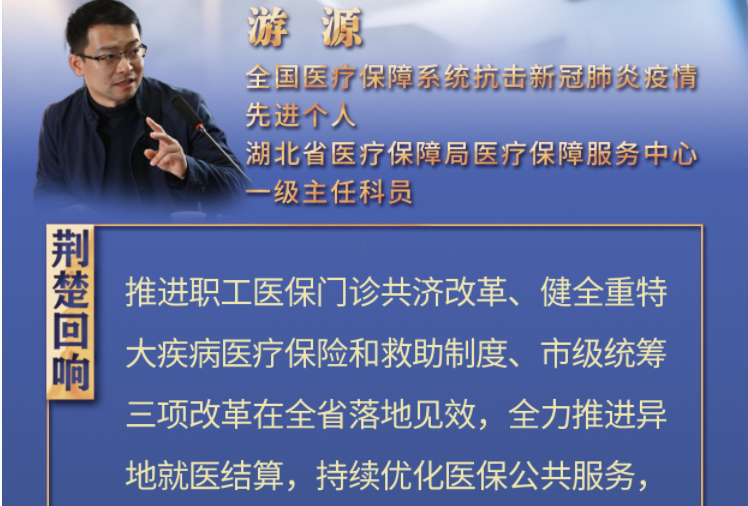 游　源

全国医疗保障系统抗击新冠肺炎疫情先进个人

湖北省医疗保障局医疗保障服务中心一级主任科员

荆楚回响

推进职工医保门诊共济改革、健全重特大疾病医疗保险和救助制度、市级统筹三项改革在全省落地见效，全力推进异地就医结算，持续优化医保公共服务，